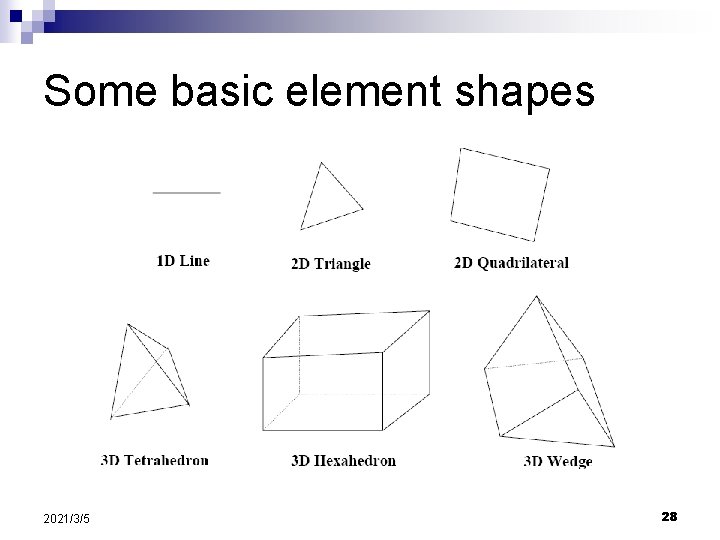 Some basic element shapes

1D Line

2D Triangle

2D Quadrilateral

3D Tetrahedron

3D Hexahedron

3D Wedge

2021/3/5

28